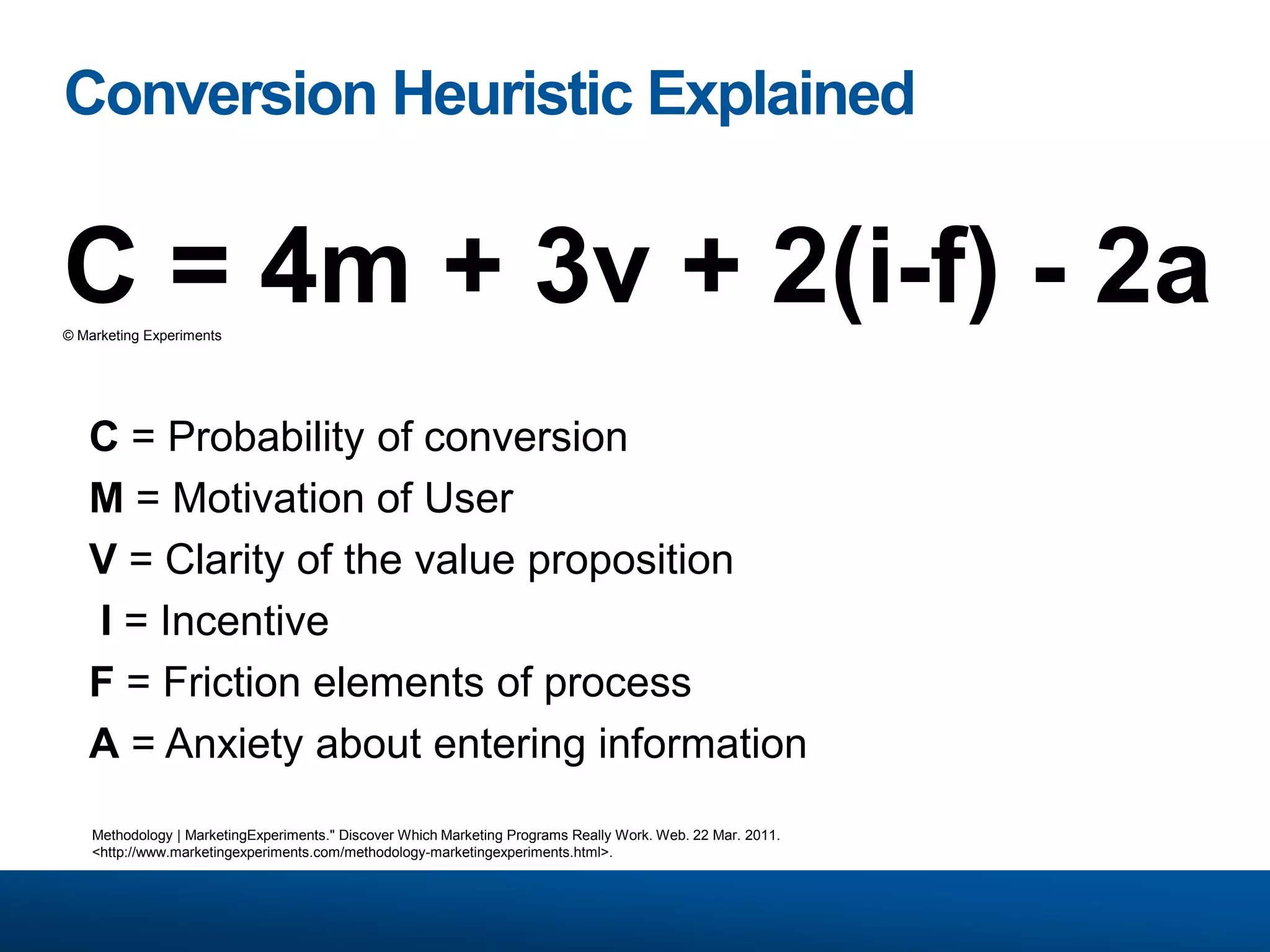 Conversion Heuristic Explained

$C = 4m + 3v + 2(i-f) - 2a$

© Marketing Experiments

C = Probability of conversion
M = Motivation of User
V = Clarity of the value proposition
I = Incentive
F = Friction elements of process
A = Anxiety about entering information

Methodology | MarketingExperiments." Discover Which Marketing Programs Really Work. Web. 22 Mar. 2011. <http://www.marketingexperiments.com/methodology-marketingexperiments.html>.